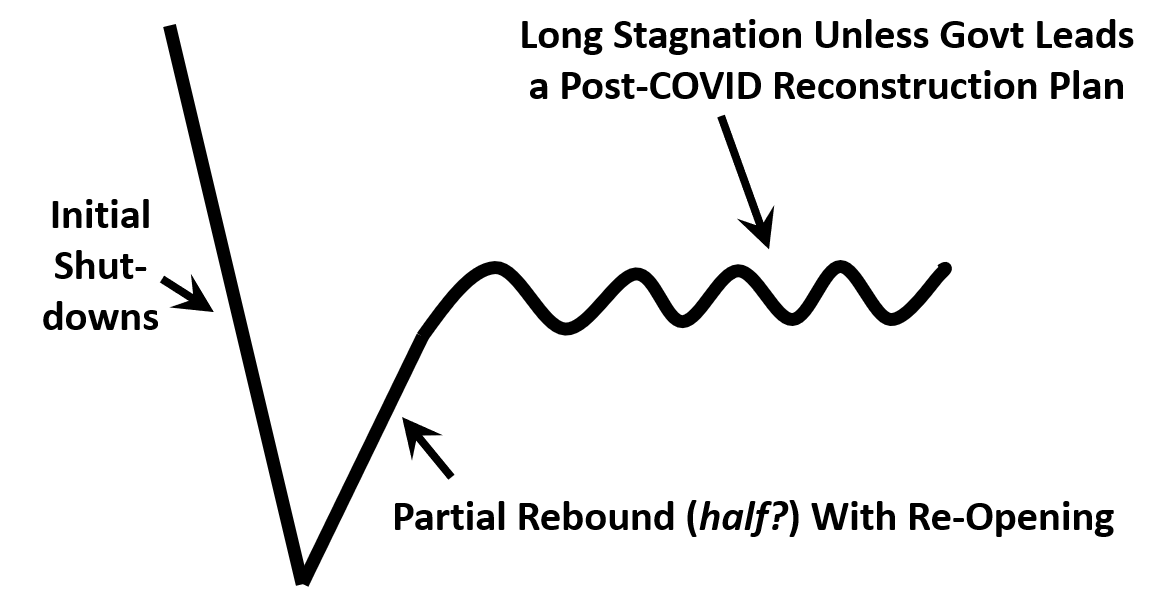 Long Stagnation Unless Govt Leads a Post-COVID Reconstruction Plan

Initial Shutdowns

Partial Rebound (half?) With Re-Opening